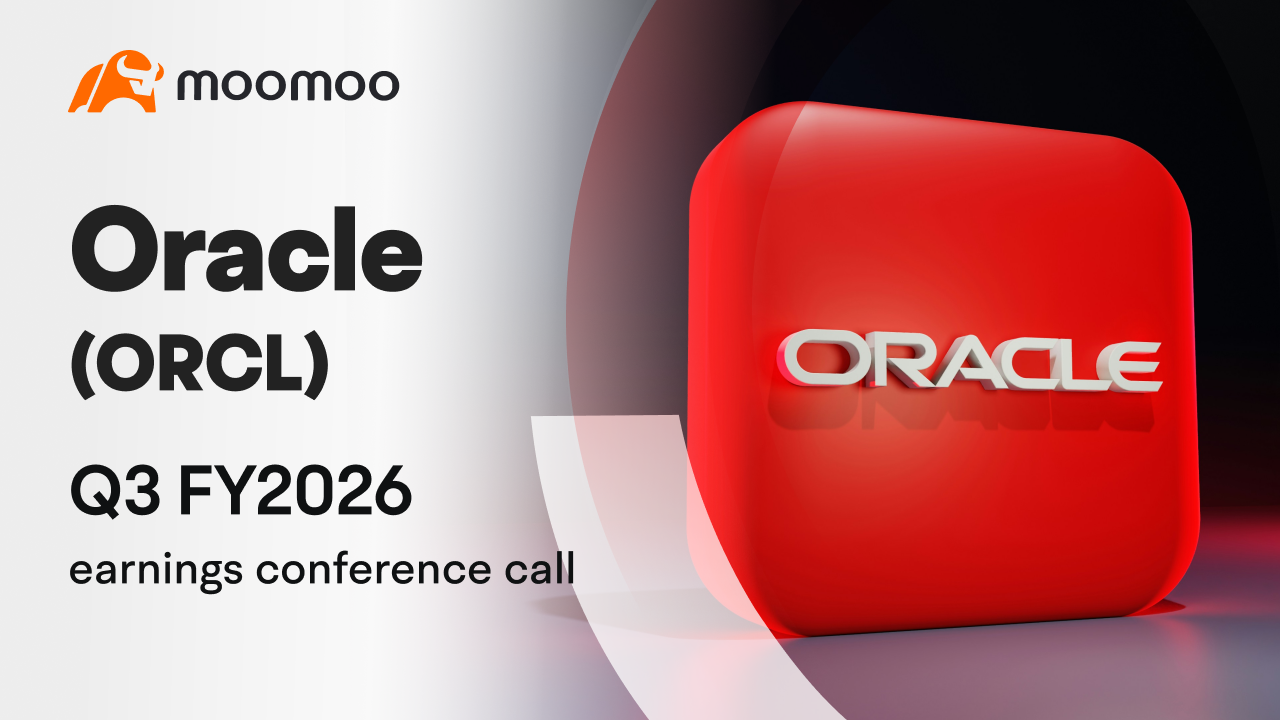 moomoo

Oracle
(ORCL)

Q3 FY2026
earnings conference call

ORACLE